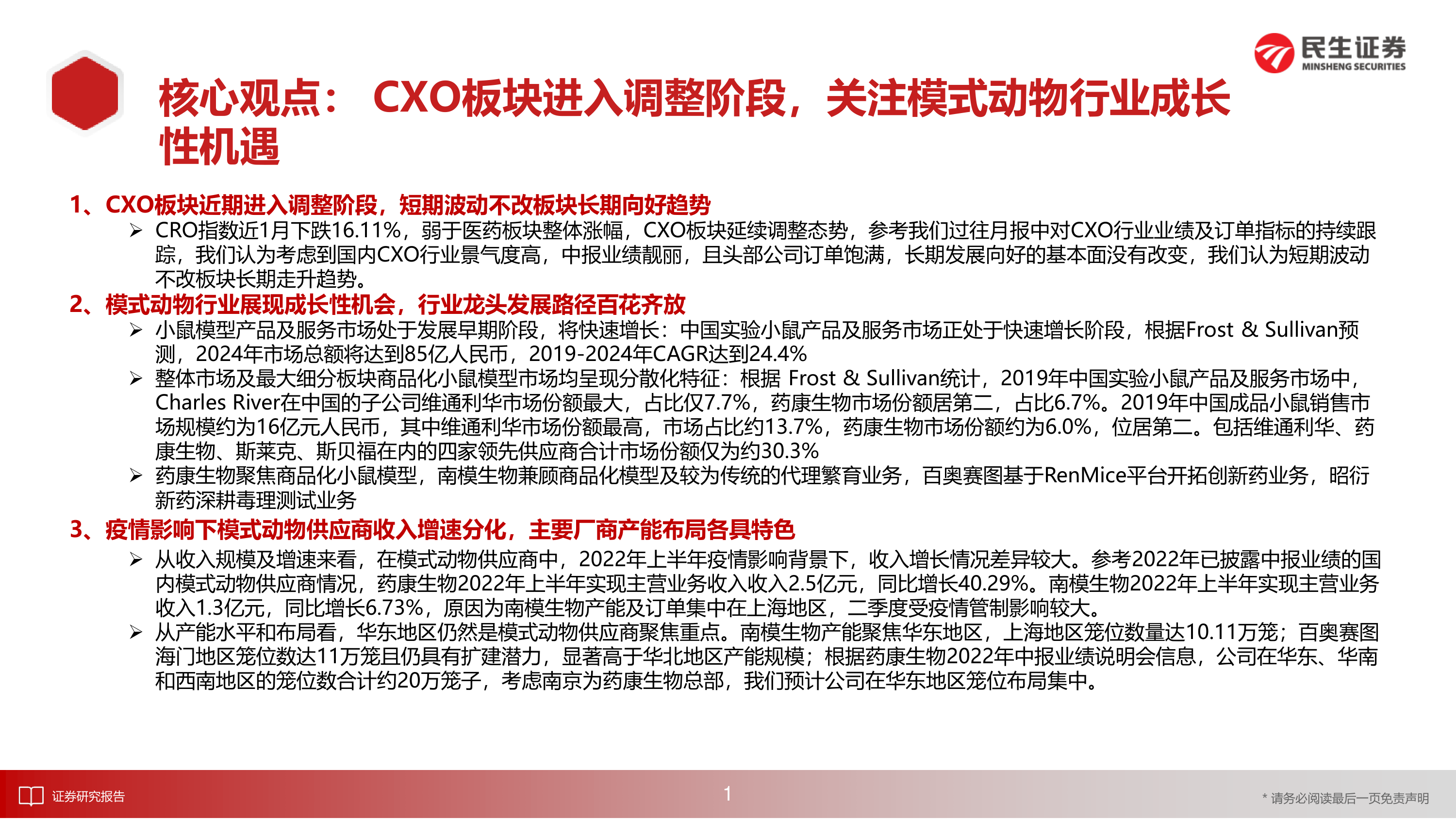 民生证券
MINSHENG SECURITIES

核心观点： CXO板块进入调整阶段，关注模式动物行业成长性机遇

1、CXO板块近期进入调整阶段，短期波动不改板块长期向好趋势

➢ CRO指数近1月下跌16.11%，弱于医药板块整体涨幅，CXO板块延续调整态势，参考我们过往月报中对CXO行业业绩及订单指标的持续跟踪，我们认为考虑到国内CXO行业景气度高，中报业绩靓丽，且头部公司订单饱满，长期发展向好的基本面没有改变，我们认为短期波动不改板块长期走升趋势。

2、模式动物行业展现成长性机会，行业龙头发展路径百花齐放

➢ 小鼠模型产品及服务市场处于发展早期阶段，将快速增长：中国实验小鼠产品及服务市场正处于快速增长阶段，根据Frost & Sullivan预测，2024年市场总额将达到85亿人民币，2019-2024年CAGR达到24.4%

➢ 整体市场及最大细分板块商品化小鼠模型市场均呈现分散化特征：根据 Frost & Sullivan统计，2019年中国实验小鼠产品及服务市场中，Charles River在中国的子公司维通利华市场份额最大，占比仅7.7%，药康生物市场份额居第二，占比6.7%。2019年中国成品小鼠销售市场规模约为16亿元人民币，其中维通利华市场份额最高，市场占比约13.7%，药康生物市场份额约为6.0%，位居第二。包括维通利华、药康生物、斯莱克、斯贝福在内的四家领先供应商合计市场份额仅为约30.3%

➢ 药康生物聚焦商品化小鼠模型，南模生物兼顾商品化模型及较为传统的代理繁育业务，百奥赛图基于RenMice平台开拓创新药业务，昭衍新药深耕毒理测试业务

3、疫情影响下模式动物供应商收入增速分化，主要厂商产能布局各具特色

➢ 从收入规模及增速来看，在模式动物供应商中，2022年上半年疫情影响背景下，收入增长情况差异较大。参考2022年已披露中报业绩的国内模式动物供应商情况，药康生物2022年上半年实现主营业务收入收入2.5亿元，同比增长40.29%。南模生物2022年上半年实现主营业务收入1.3亿元，同比增长6.73%，原因为南模生物产能及订单集中在上海地区，二季度受疫情管制影响较大。

➢ 从产能水平和布局看，华东地区仍然是模式动物供应商聚焦重点。南模生物产能聚焦华东地区，上海地区笼位数量达10.11万笼；百奥赛图海门地区笼位数达11万笼且仍具有扩建潜力，显著高于华北地区产能规模；根据药康生物2022年中报业绩说明会信息，公司在华东、华南和西南地区的笼位数合计约20万笼子，考虑南京为药康生物总部，我们预计公司在华东地区笼位布局集中。

证券研究报告

1

* 请务必阅读最后一页免责声明